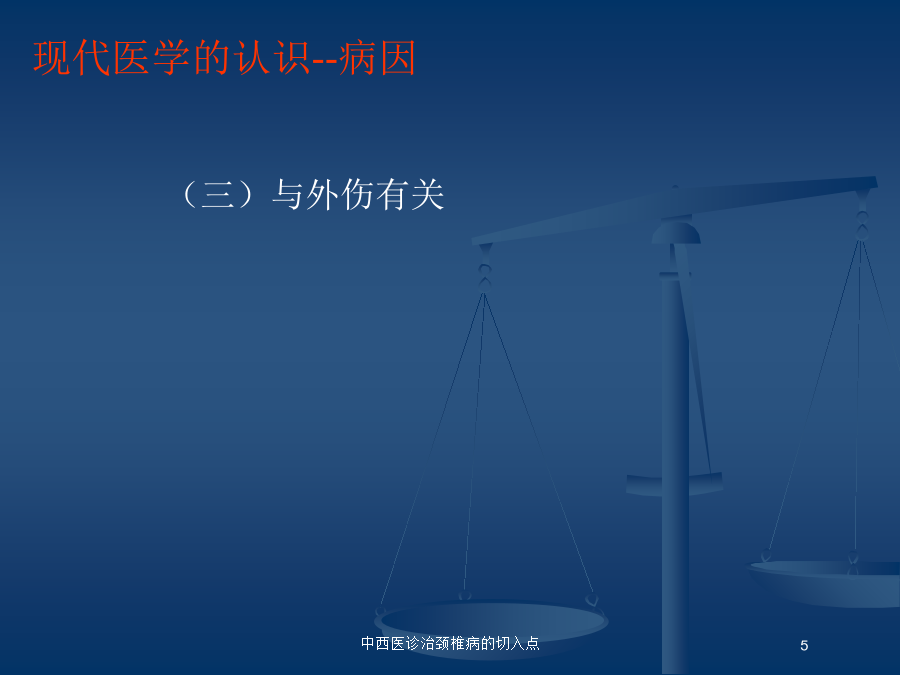 现代医学的认识--病因

（三）与外伤有关

中西医诊治颈椎病的切入点

5